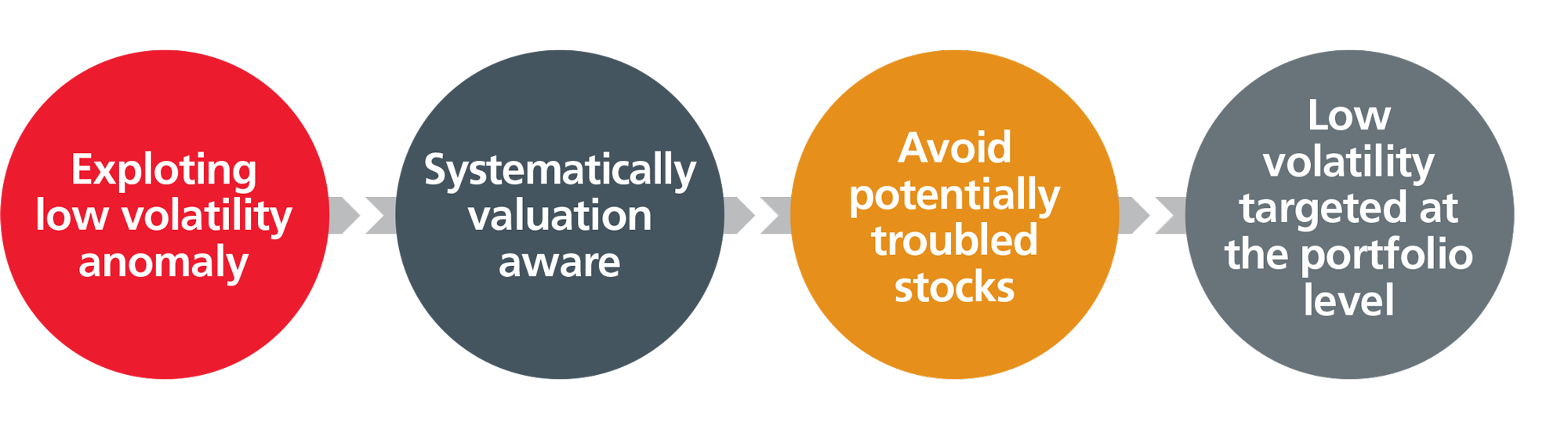 Exploting low volatility anomaly

Systematically valuation aware

Avoid potentially troubled stocks

Low volatility targeted at the portfolio level